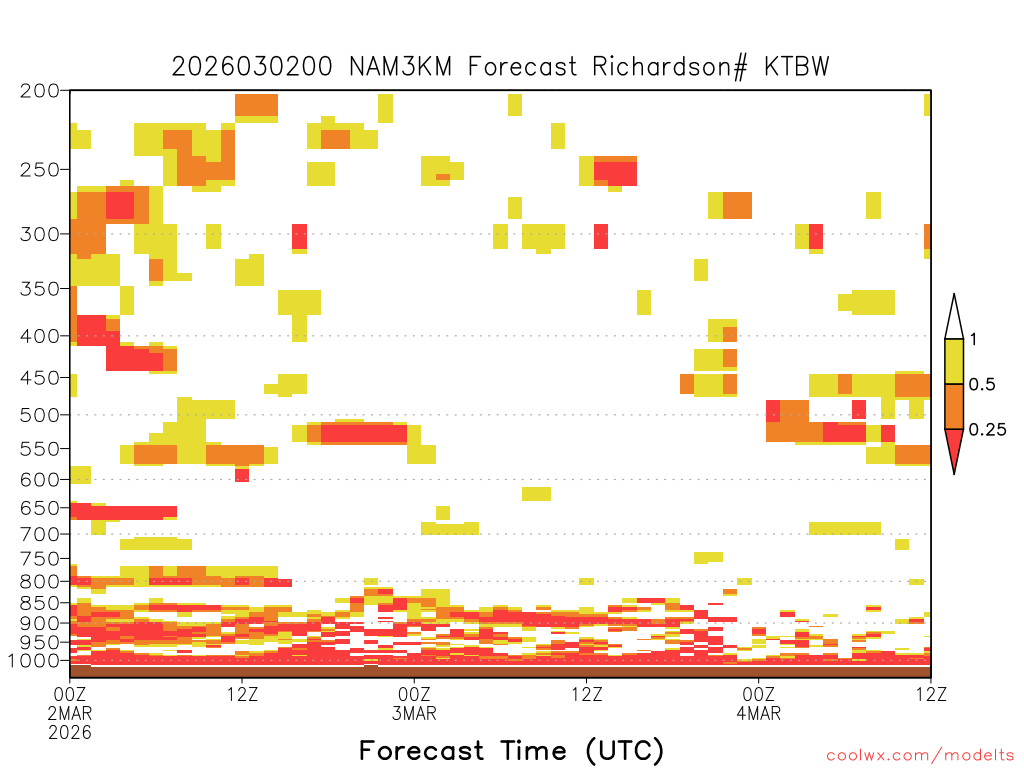 2026030200 NAM3KM Forecast Richardson# KTBW

200
250
300
350
400
450
500
550
600
650
700
750
800
850
900
950
1000

1
0.5
0.25

00Z
2MAR
2026

12Z

00Z
3MAR

12Z

00Z
4MAR

12Z

Forecast Time (UTC)

coolwx.com/modelts